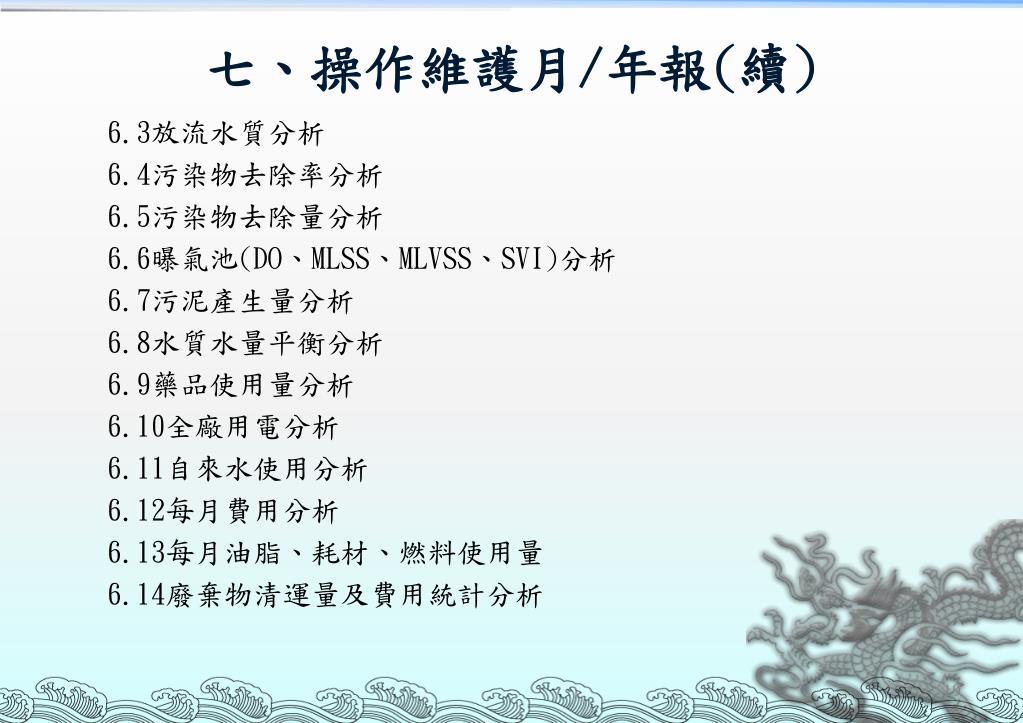 七、操作維護月/年報(續)

6.3放流水質分析
6.4污染物去除率分析
6.5污染物去除量分析
6.6曝氣池(DO、MLSS、MLVSS、SVI)分析
6.7污泥產生量分析
6.8水質水量平衡分析
6.9藥品使用量分析
6.10全廠用電分析
6.11自來水使用分析
6.12每月費用分析
6.13每月油脂、耗材、燃料使用量
6.14廢棄物清運量及費用統計分析